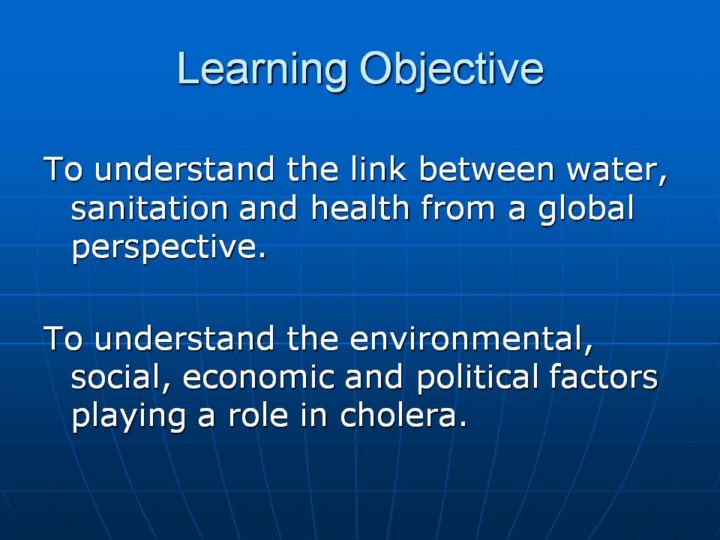 Learning Objective

To understand the link between water, sanitation and health from a global perspective.

To understand the environmental, social, economic and political factors playing a role in cholera.